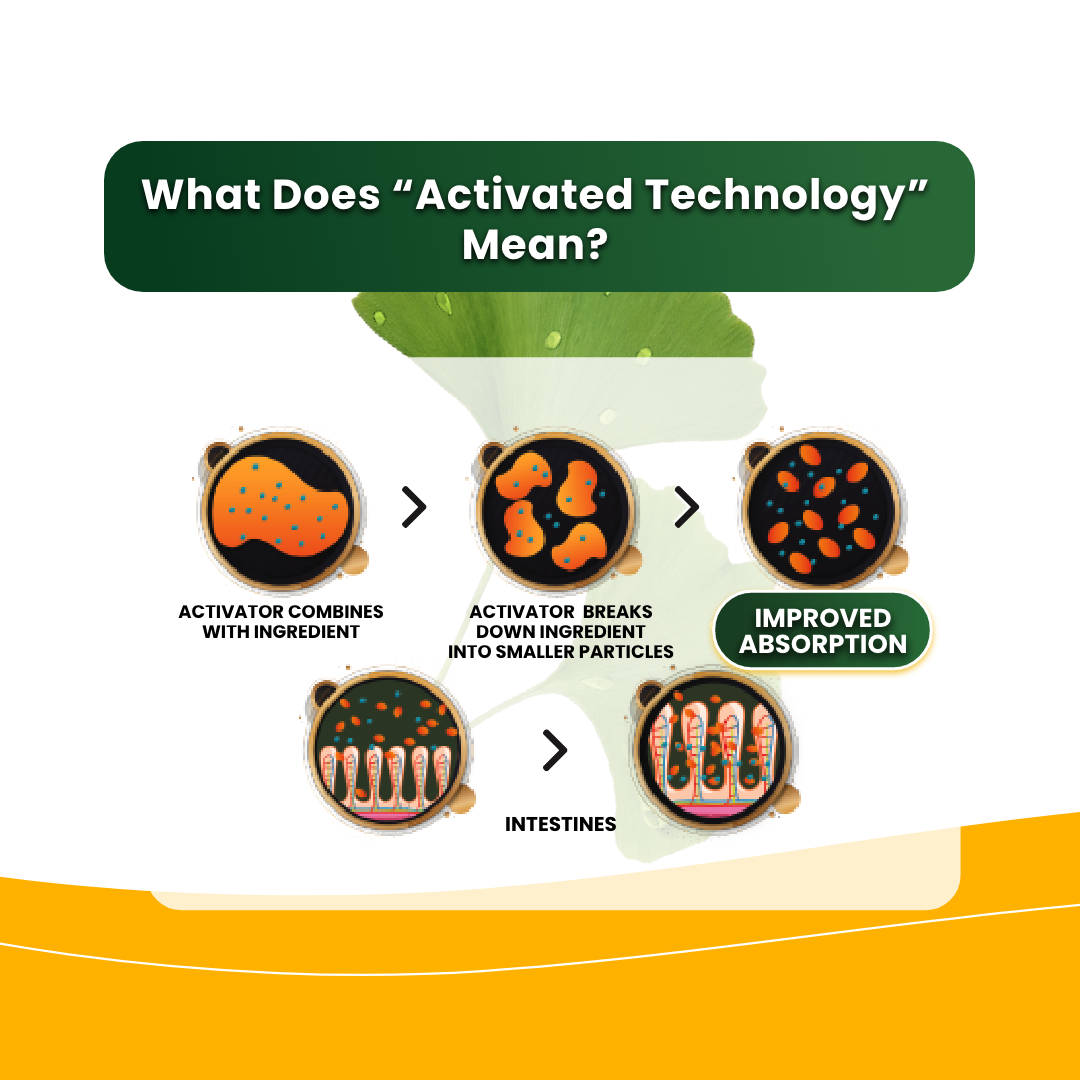 What Does “Activated Technology” Mean?

ACTIVATOR COMBINES WITH INGREDIENT

ACTIVATOR BREAKS DOWN INGREDIENT INTO SMALLER PARTICLES

IMPROVED ABSORPTION

INTESTINES